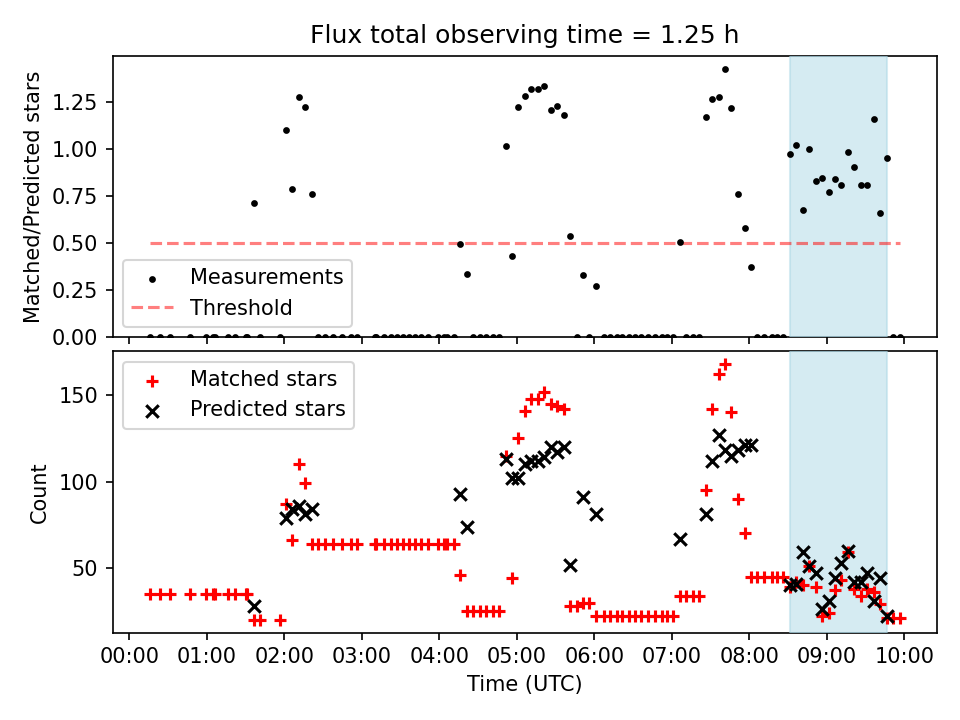 Flux total observing time = 1.25 h

Matched/Predicted stars

1.25
1.00
0.75
0.50
0.25
0.00

Measurements
Threshold

Count

150
100
50

Matched stars
Predicted stars

00:00 01:00 02:00 03:00 04:00 05:00 06:00 07:00 08:00 09:00 10:00

Time (UTC)